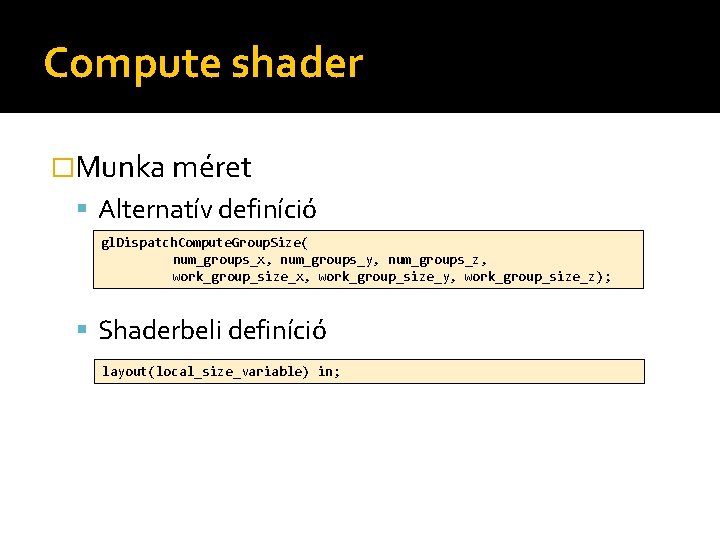 Compute shader

Munka méret

Alternatív definíció

glDispatchComputeGroupSize(
num_groups_x, num_groups_y, num_groups_z,
work_group_size_x, work_group_size_y, work_group_size_z);

Shaderbeli definíció

layout(local_size_variable) in;